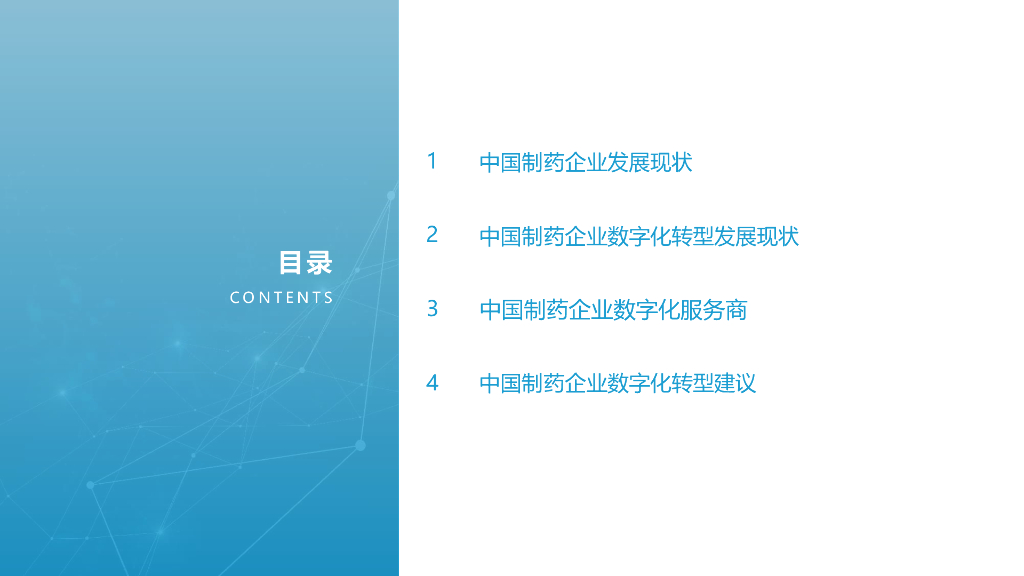 目录
CONTENTS

1 中国制药企业发展现状

2 中国制药企业数字化转型发展现状

3 中国制药企业数字化服务商

4 中国制药企业数字化转型建议